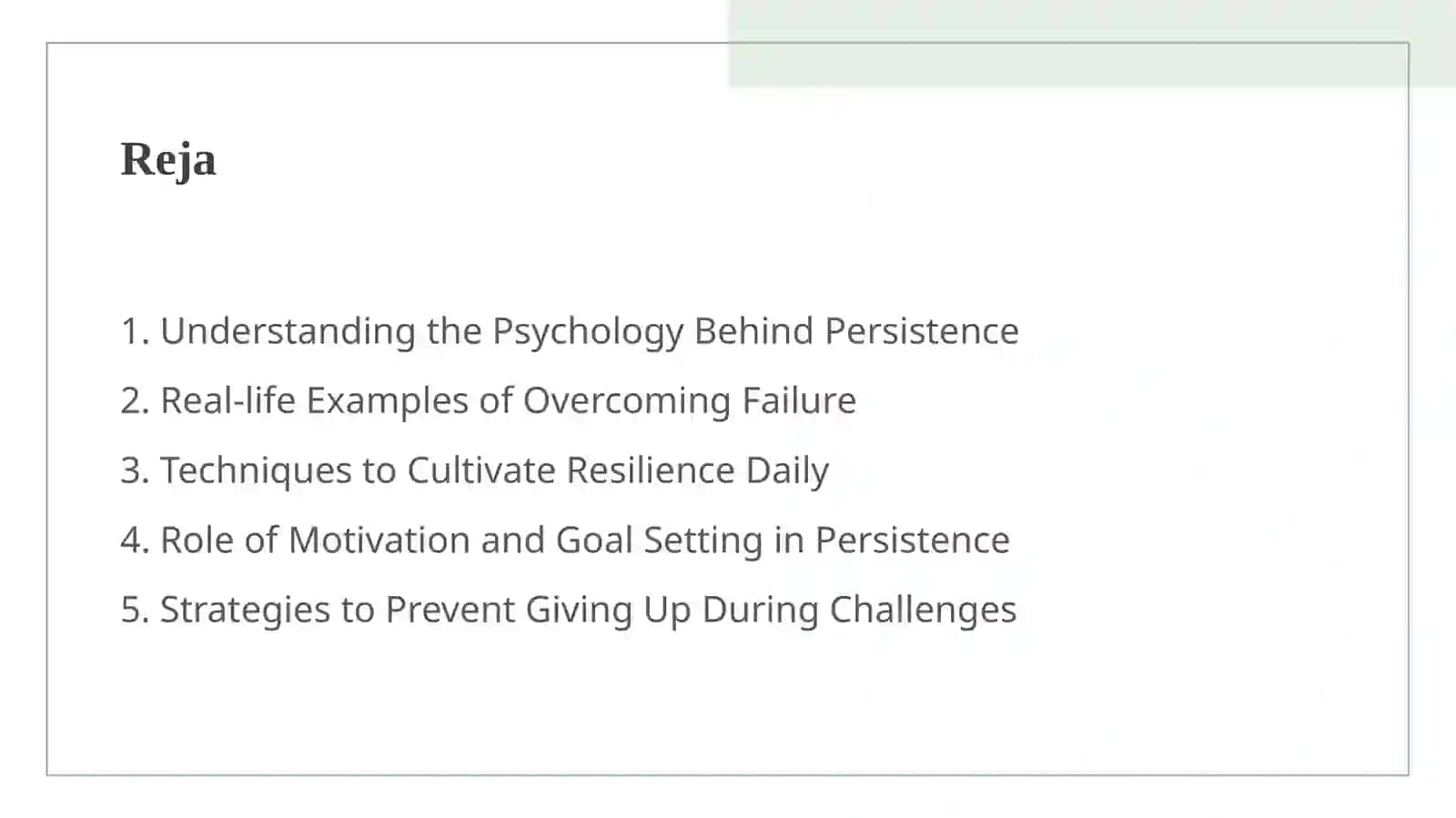 Reja

1. Understanding the Psychology Behind Persistence
2. Real-life Examples of Overcoming Failure
3. Techniques to Cultivate Resilience Daily
4. Role of Motivation and Goal Setting in Persistence
5. Strategies to Prevent Giving Up During Challenges